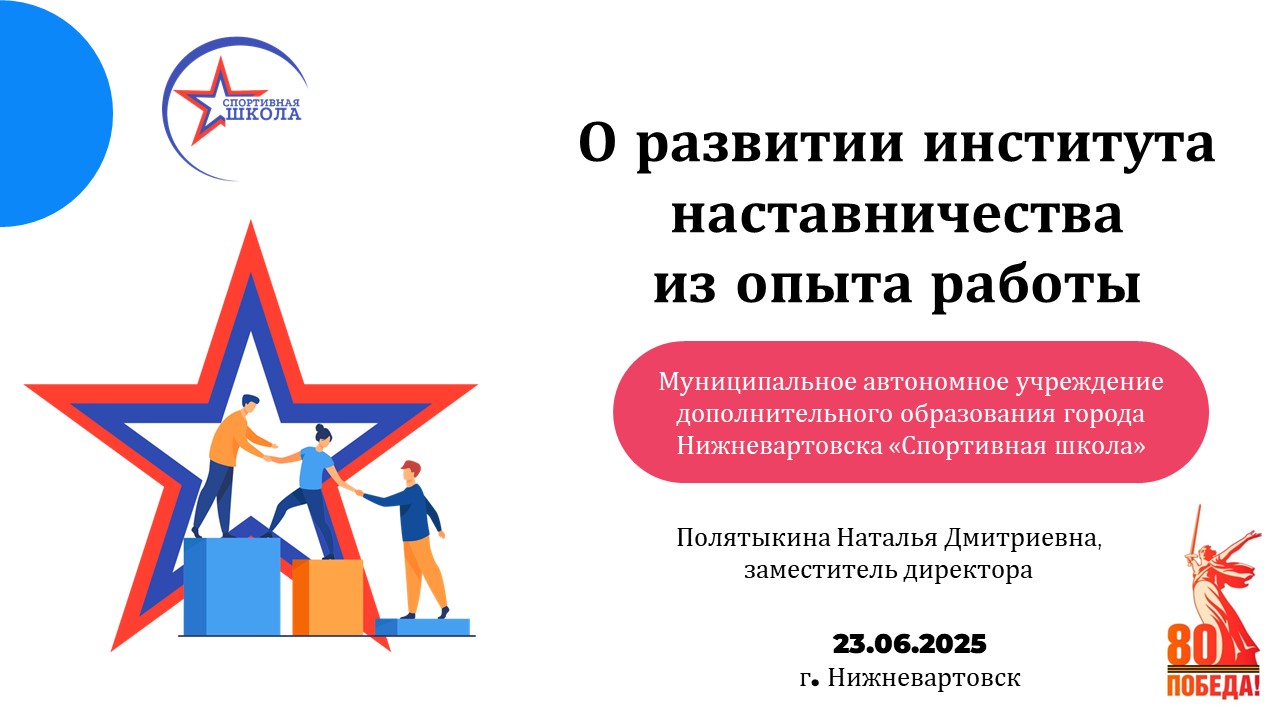 СПОРТИВНАЯ ШКОЛА

О развитии института наставничества из опыта работы

Муниципальное автономное учреждение дополнительного образования города Нижневартовска «Спортивная школа»

Полятыкина Наталья Дмитриевна, заместитель директора

23.06.2025
г. Нижневартовск

80 ПОБЕДА!